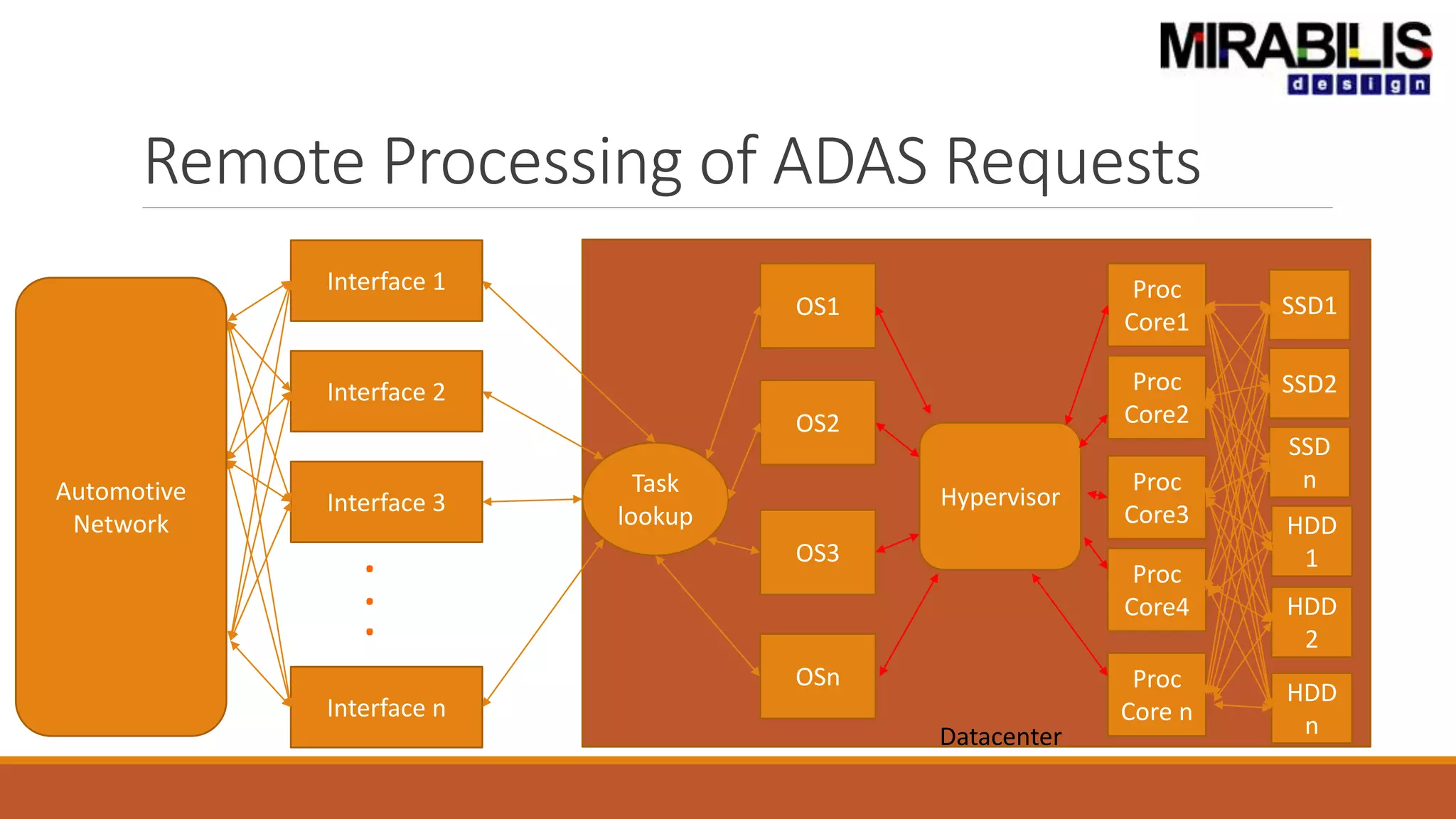 MIRABILIS design

Remote Processing of ADAS Requests

Automotive Network

Interface 1

Interface 2

Interface 3

Interface n

Task lookup

OS1

OS2

OS3

OSn

Hypervisor

Proc Core1

Proc Core2

Proc Core3

Proc Core4

Proc Core n

SSD1

SSD2

SSD n

HDD 1

HDD 2

HDD n

Datacenter